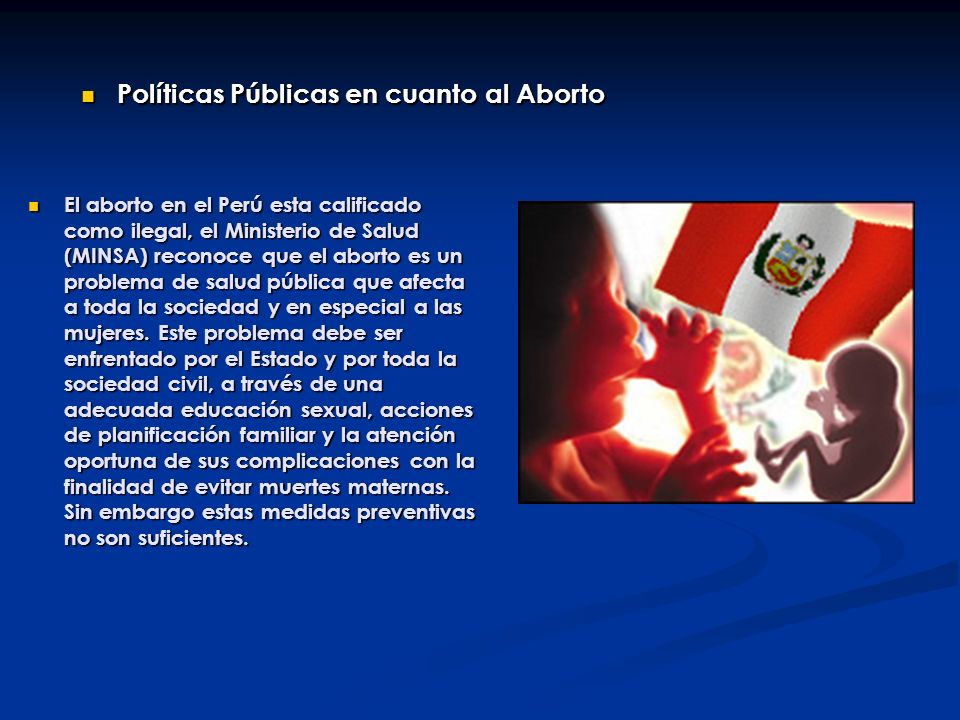 Políticas Públicas en cuanto al Aborto

El aborto en el Perú esta calificado como ilegal, el Ministerio de Salud (MINSA) reconoce que el aborto es un problema de salud pública que afecta a toda la sociedad y en especial a las mujeres. Este problema debe ser enfrentado por el Estado y por toda la sociedad civil, a través de una adecuada educación sexual, acciones de planificación familiar y la atención oportuna de sus complicaciones con la finalidad de evitar muertes maternas. Sin embargo estas medidas preventivas no son suficientes.